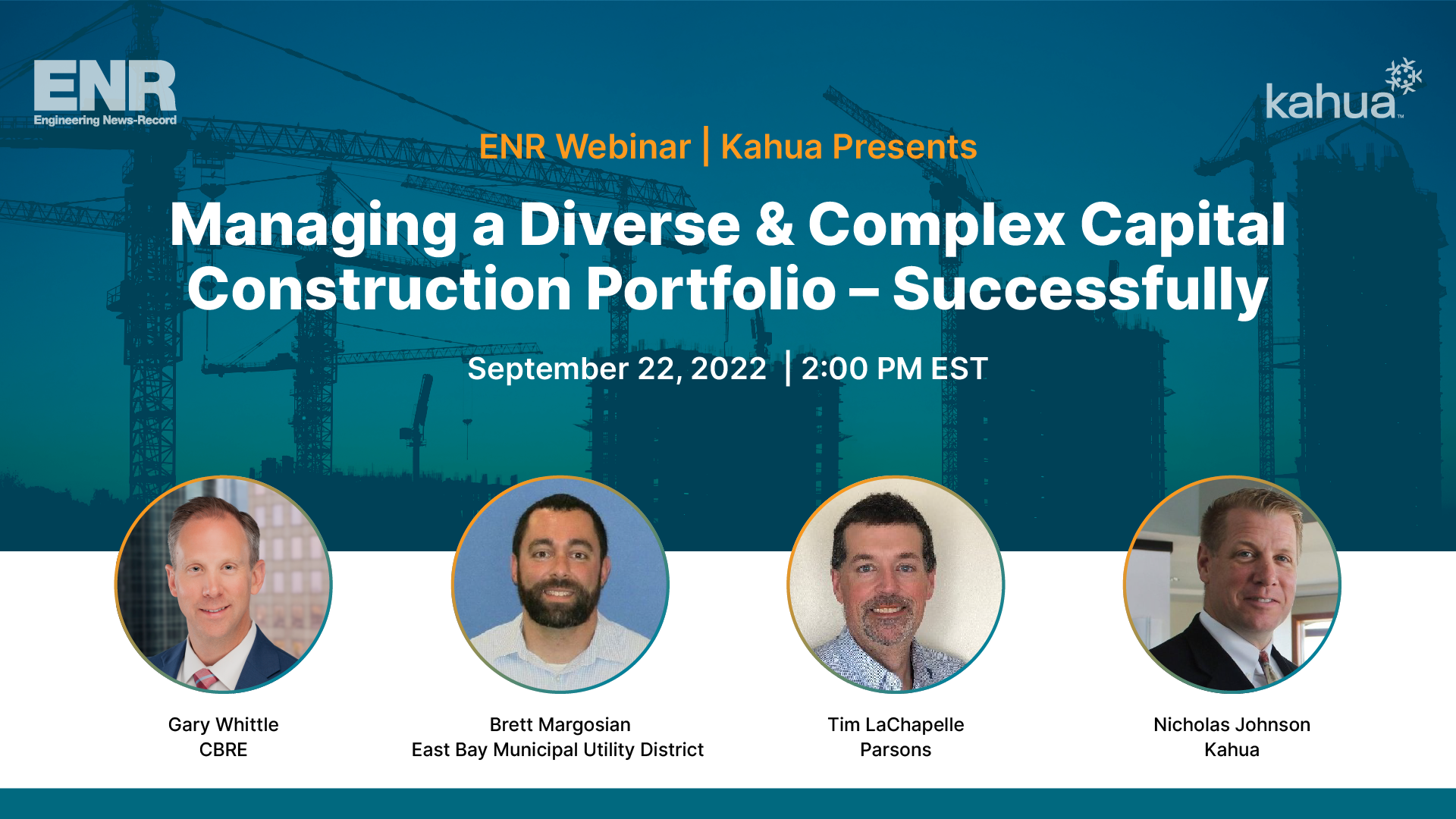 ENR
Engineering News-Record

kahua™

ENR Webinar | Kahua Presents

Managing a Diverse & Complex Capital Construction Portfolio – Successfully

September 22, 2022 | 2:00 PM EST

Gary Whittle
CBRE

Brett Margosian
East Bay Municipal Utility District

Tim LaChapelle
Parsons

Nicholas Johnson
Kahua